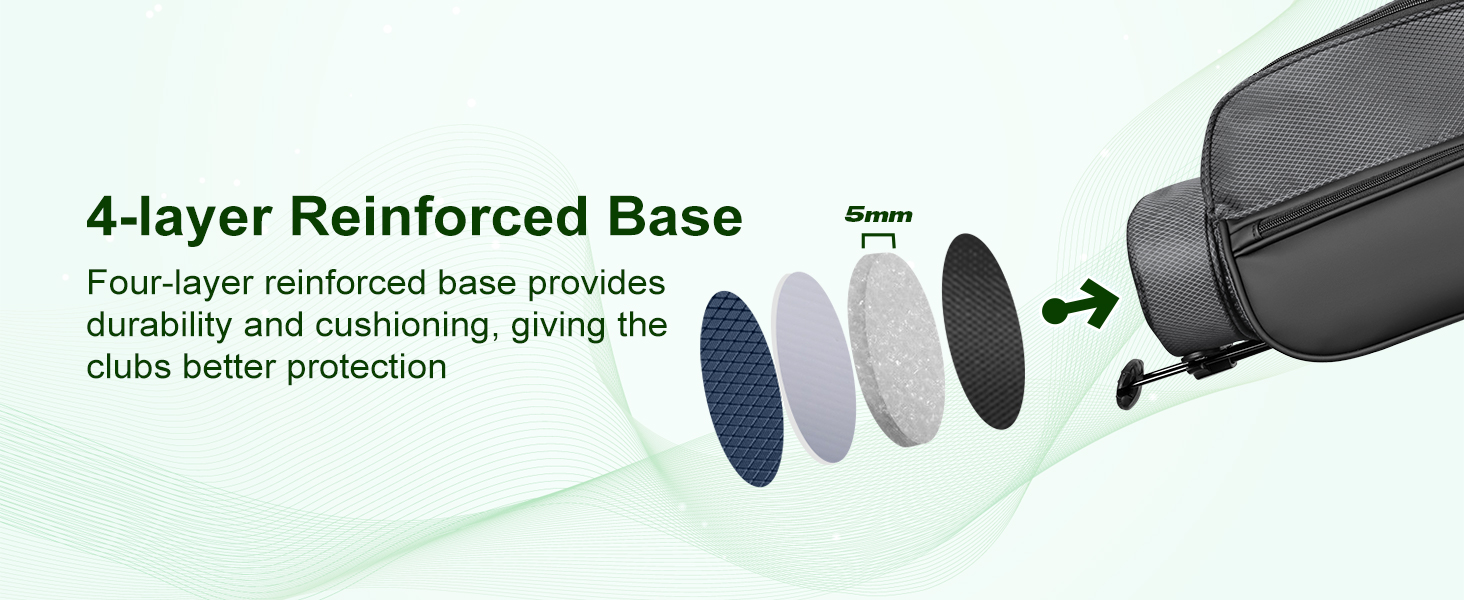 4-layer Reinforced Base

Four-layer reinforced base provides durability and cushioning, giving the clubs better protection

5mm